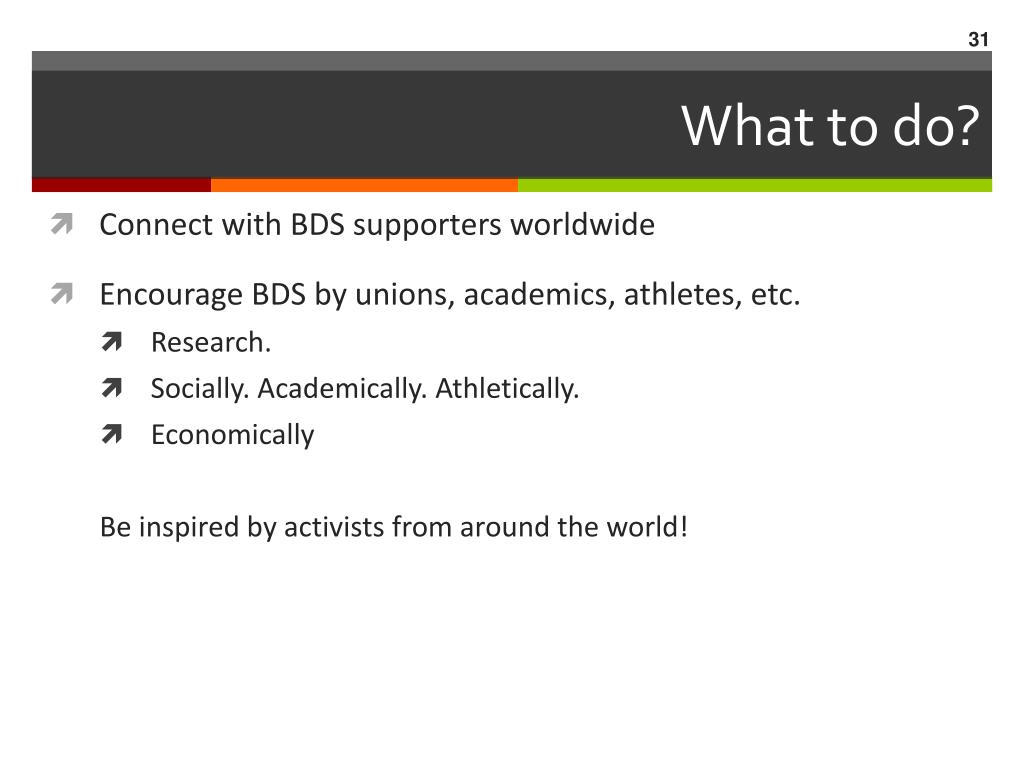 31

What to do?

Connect with BDS supporters worldwide

Encourage BDS by unions, academics, athletes, etc.

Research.

Socially. Academically. Athletically.

Economically

Be inspired by activists from around the world!